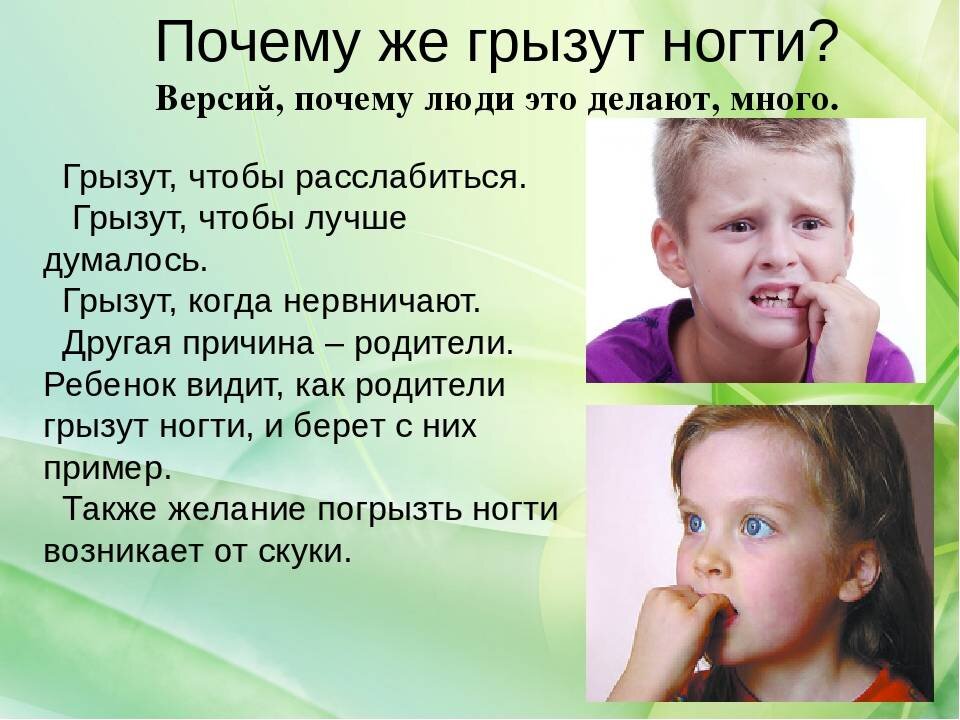 Почему же грызут ногти?
Версий, почему люди это делают, много.

Грызут, чтобы расслабиться.
Грызут, чтобы лучше думалось.
Грызут, когда нервничают.
Другая причина – родители. Ребенок видит, как родители грызут ногти, и берет с них пример.
Также желание погрызть ногти возникает от скуки.